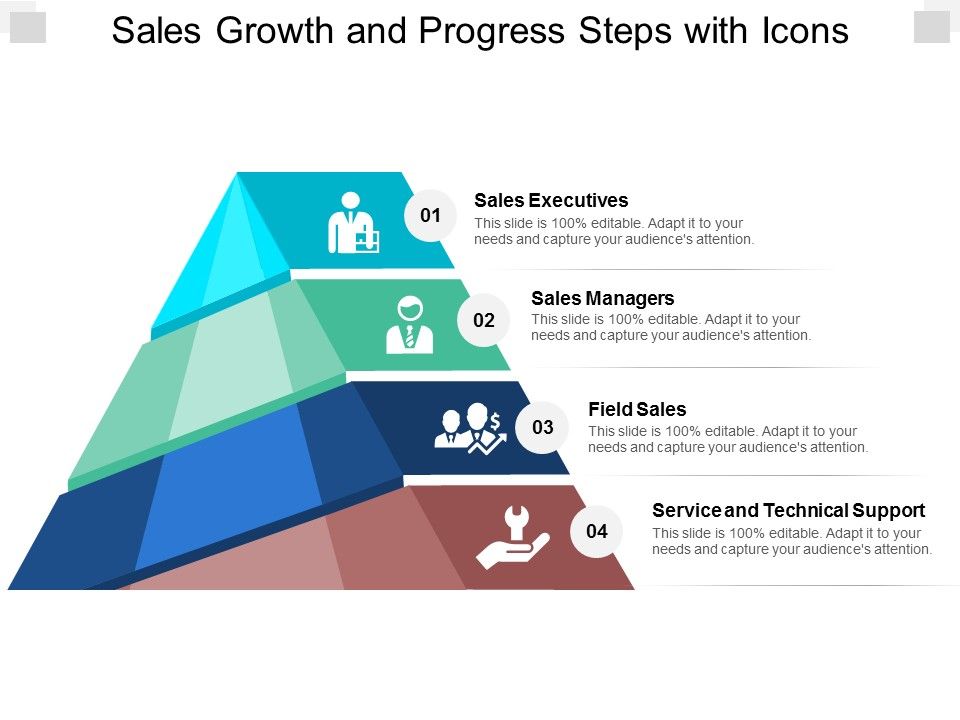 Sales Growth and Progress Steps with Icons

01
Sales Executives
This slide is 100% editable. Adapt it to your needs and capture your audience's attention.

02
Sales Managers
This slide is 100% editable. Adapt it to your needs and capture your audience's attention.

03
Field Sales
This slide is 100% editable. Adapt it to your needs and capture your audience's attention.

04
Service and Technical Support
This slide is 100% editable. Adapt it to your needs and capture your audience's attention.